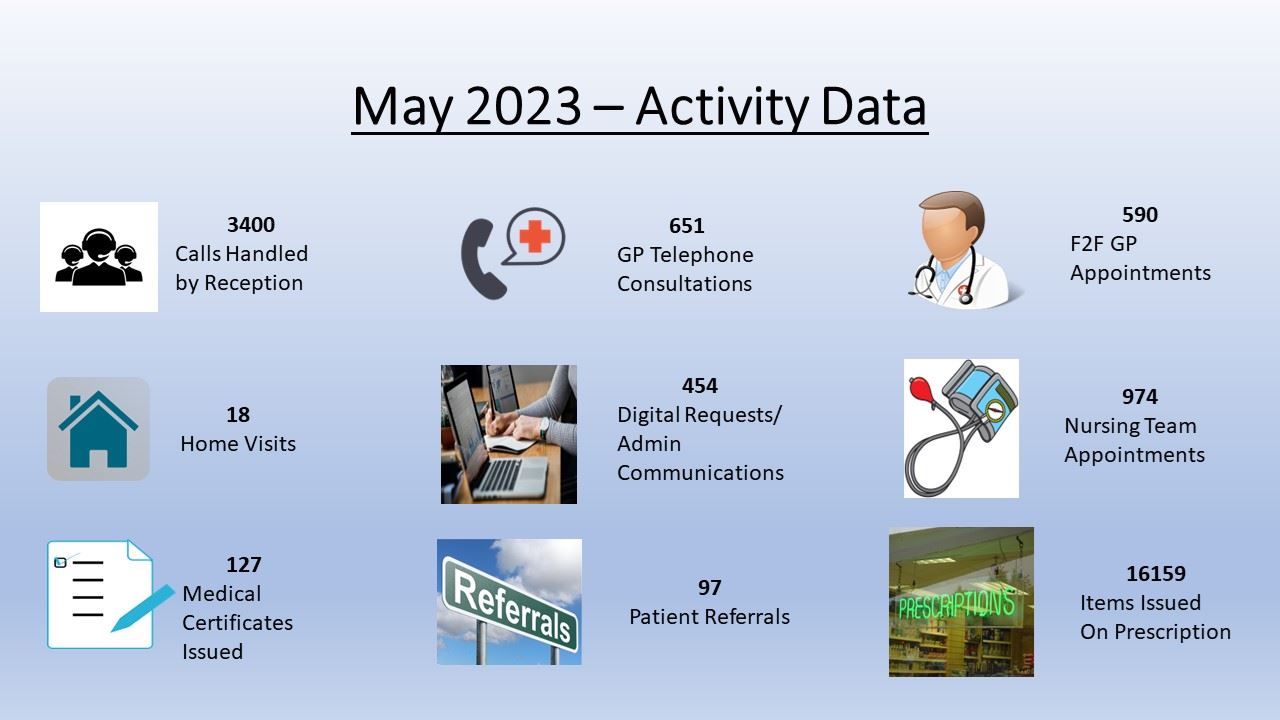 May 2023 – Activity Data

3400
Calls Handled by Reception

651
GP Telephone Consultations

590
F2F GP Appointments

18
Home Visits

454
Digital Requests/ Admin Communications

974
Nursing Team Appointments

127
Medical Certificates Issued

Referrals

97
Patient Referrals

PRESCRIPTIONS

16159
Items Issued On Prescription